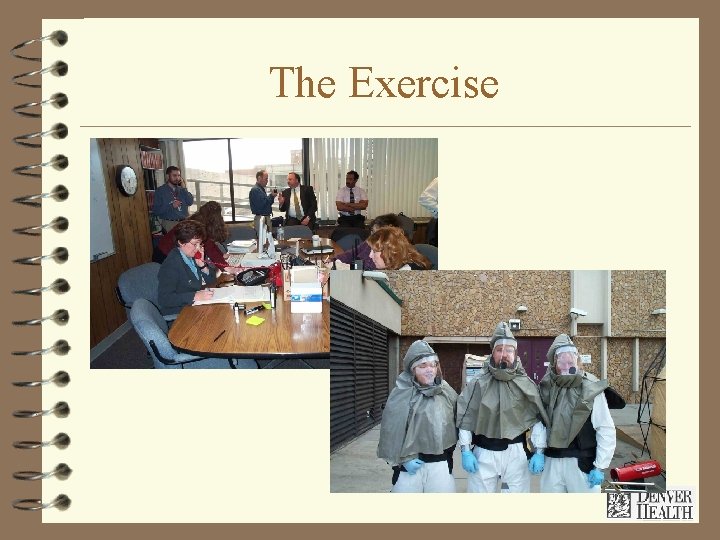 The Exercise

DENVER HEALTH